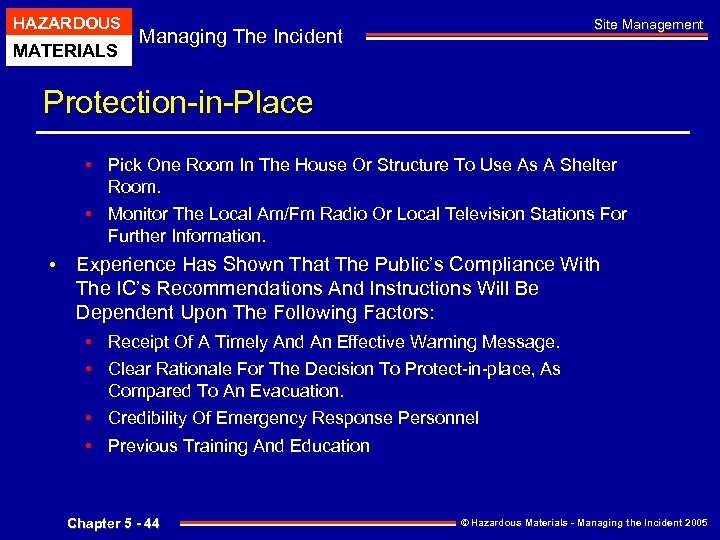 HAZARDOUS
MATERIALS

Managing The Incident

Site Management

Protection-in-Place

• Pick One Room In The House Or Structure To Use As A Shelter Room.
• Monitor The Local Am/Fm Radio Or Local Television Stations For Further Information.

• Experience Has Shown That The Public's Compliance With The IC's Recommendations And Instructions Will Be Dependent Upon The Following Factors:
• Receipt Of A Timely And An Effective Warning Message.
• Clear Rationale For The Decision To Protect-in-place, As Compared To An Evacuation.
• Credibility Of Emergency Response Personnel
• Previous Training And Education

Chapter 5 - 44

© Hazardous Materials - Managing the Incident 2005